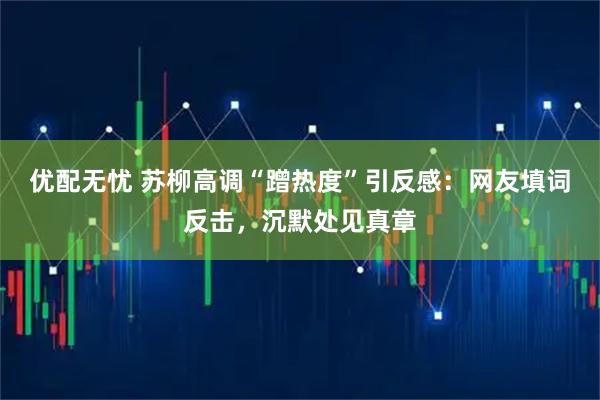 优配无忧 苏柳高调“蹭热度”引反感：网友填词反击，沉默处见真章